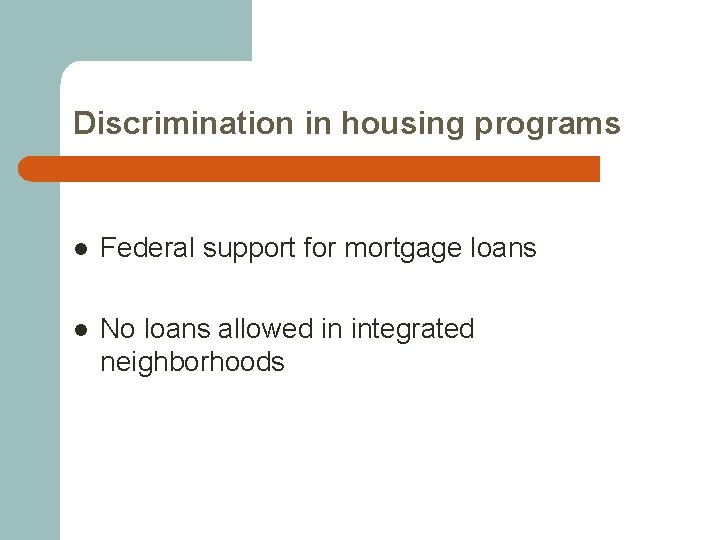 Discrimination in housing programs

- Federal support for mortgage loans
- No loans allowed in integrated neighborhoods